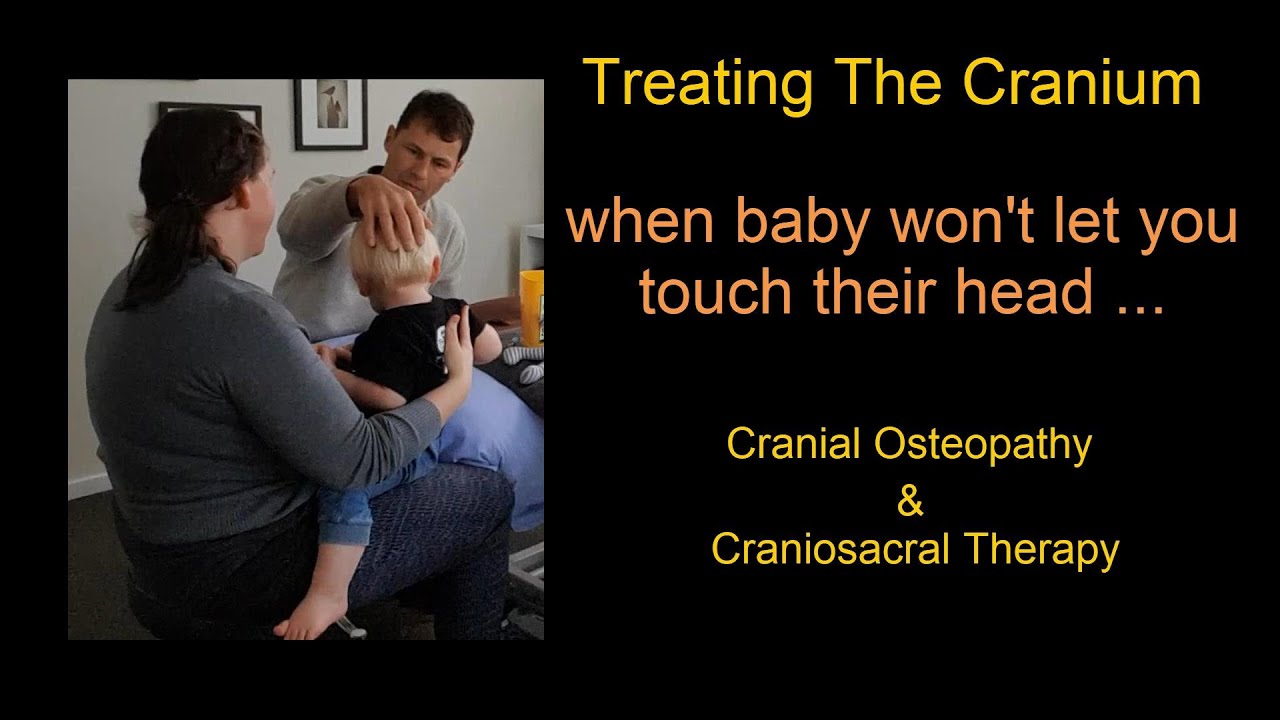 Treating The Cranium

when baby won't let you touch their head ...

Cranial Osteopathy
&
Craniosacral Therapy